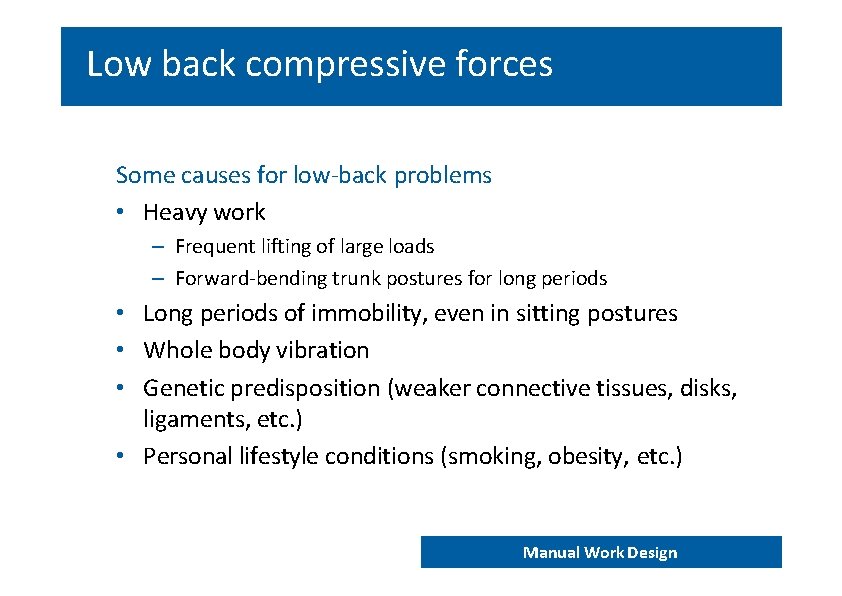 Low back compressive forces

Some causes for low-back problems

• Heavy work
– Frequent lifting of large loads
– Forward-bending trunk postures for long periods
• Long periods of immobility, even in sitting postures
• Whole body vibration
• Genetic predisposition (weaker connective tissues, disks, ligaments, etc.)
• Personal lifestyle conditions (smoking, obesity, etc.)

Manual Work Design